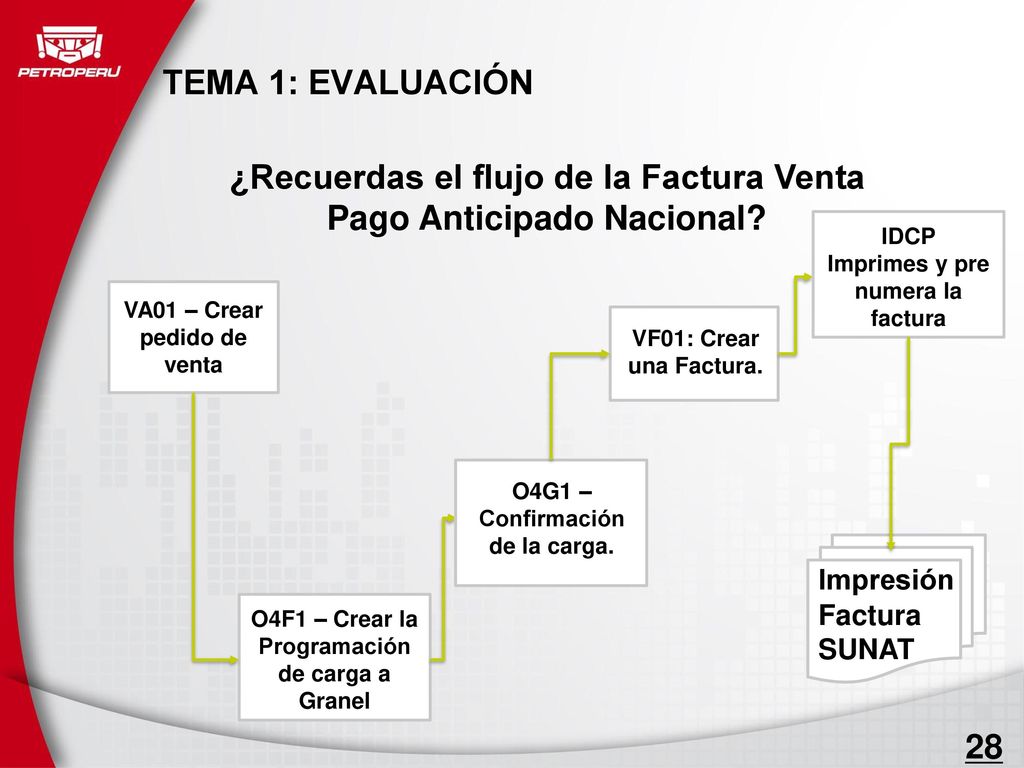 PETROPERU

TEMA 1: EVALUACIÓN

¿Recuerdas el flujo de la Factura Venta Pago Anticipado Nacional?

VA01 – Crear pedido de venta

O4F1 – Crear la Programación de carga a Granel

O4G1 – Confirmación de la carga.

VF01: Crear una Factura.

IDCP Imprimes y pre numera la factura

Impresión Factura SUNAT

28